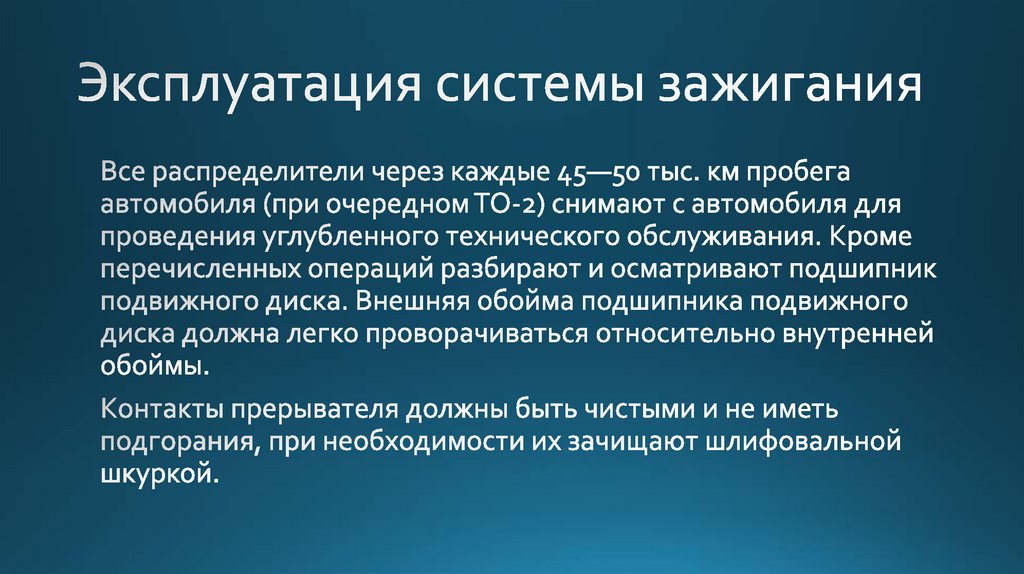 Эксплуатация системы зажигания

Все распределители через каждые 45—50 тыс. км пробега автомобиля (при очередном ТО-2) снимают с автомобиля для проведения углубленного технического обслуживания. Кроме перечисленных операций разбирают и осматривают подшипник подвижного диска. Внешняя обойма подшипника подвижного диска должна легко проворачиваться относительно внутренней обоймы.

Контакты прерывателя должны быть чистыми и не иметь подгорания, при необходимости их зачищают шлифовальной шкуркой.